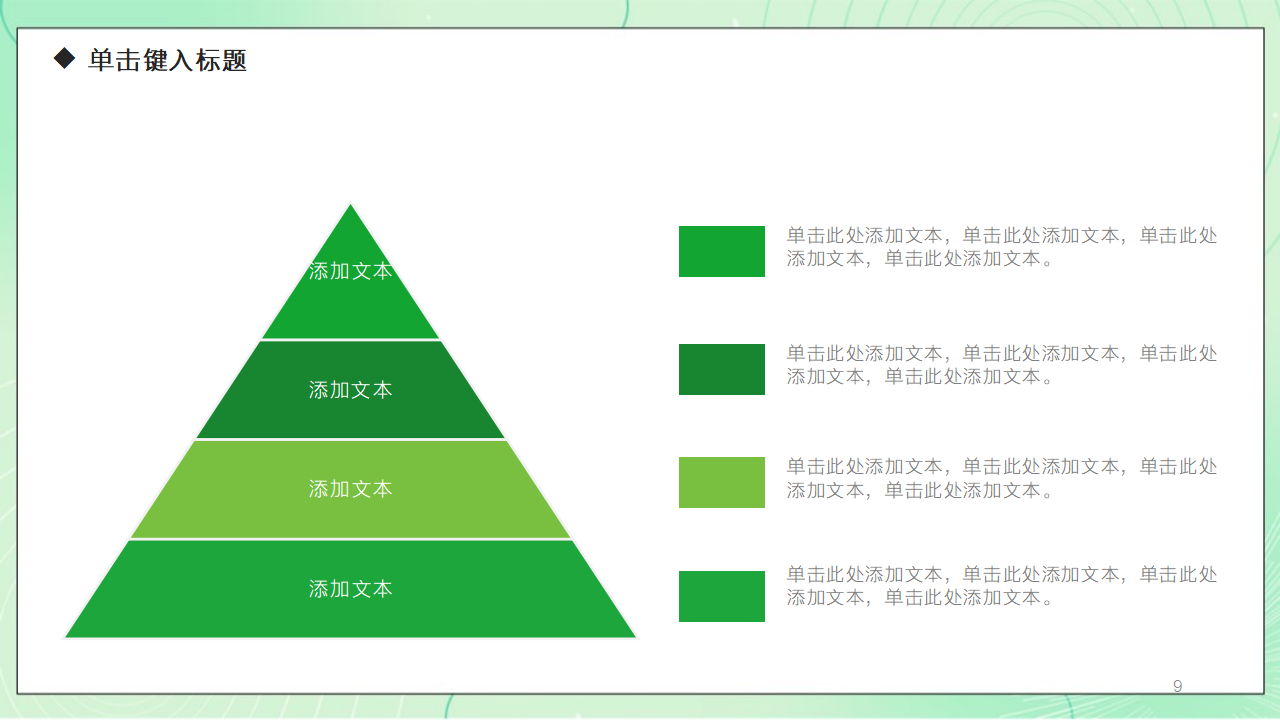 ◆ 单击键入标题

添加文本

添加文本

添加文本

添加文本

单击此处添加文本，单击此处添加文本，单击此处添加文本，单击此处添加文本。

单击此处添加文本，单击此处添加文本，单击此处添加文本，单击此处添加文本。

单击此处添加文本，单击此处添加文本，单击此处添加文本，单击此处添加文本。

单击此处添加文本，单击此处添加文本，单击此处添加文本，单击此处添加文本。

9